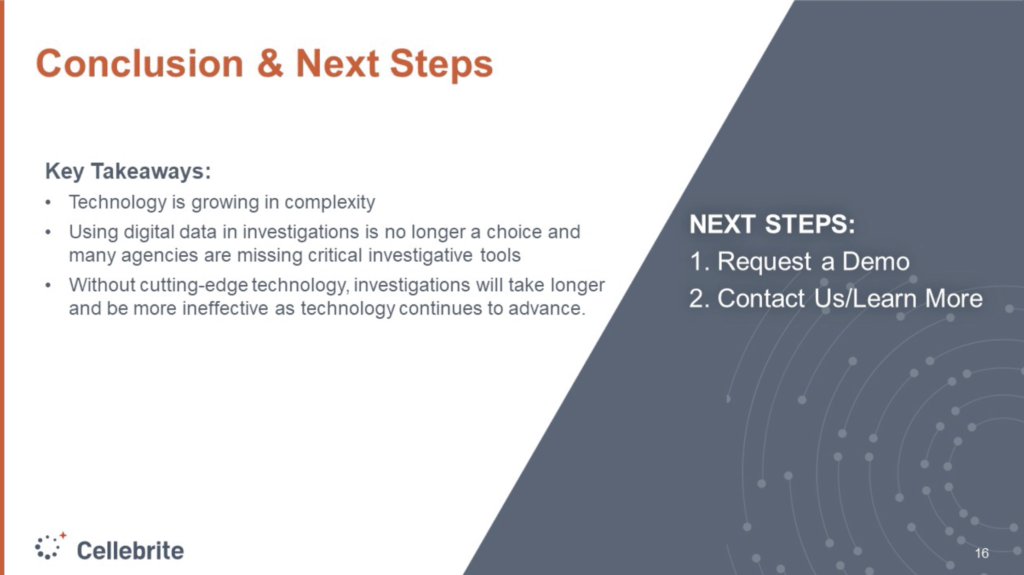 Conclusion & Next Steps

Key Takeaways:
• Technology is growing in complexity
• Using digital data in investigations is no longer a choice and many agencies are missing critical investigative tools
• Without cutting-edge technology, investigations will take longer and be more ineffective as technology continues to advance.

NEXT STEPS:
1. Request a Demo
2. Contact Us/Learn More

Cellebrite

16